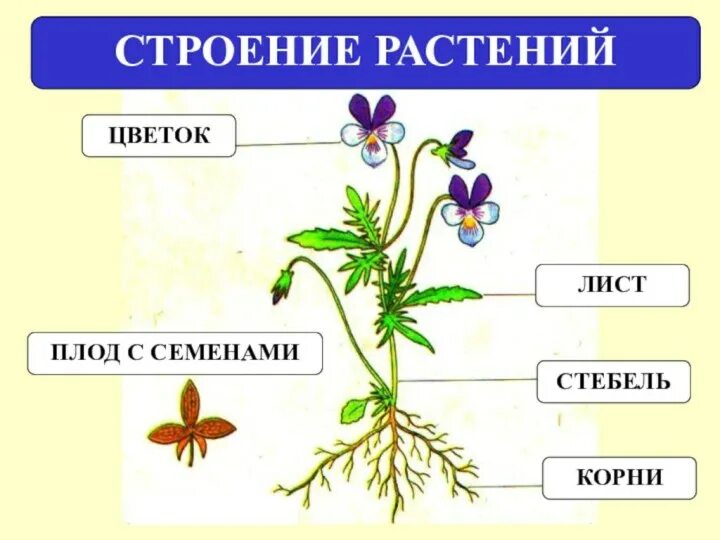 СТРОЕНИЕ РАСТЕНИЙ

ЦВЕТОК

ЛИСТ

ПЛОД С СЕМЕНАМИ

СТЕБЕЛЬ

КОРНИ